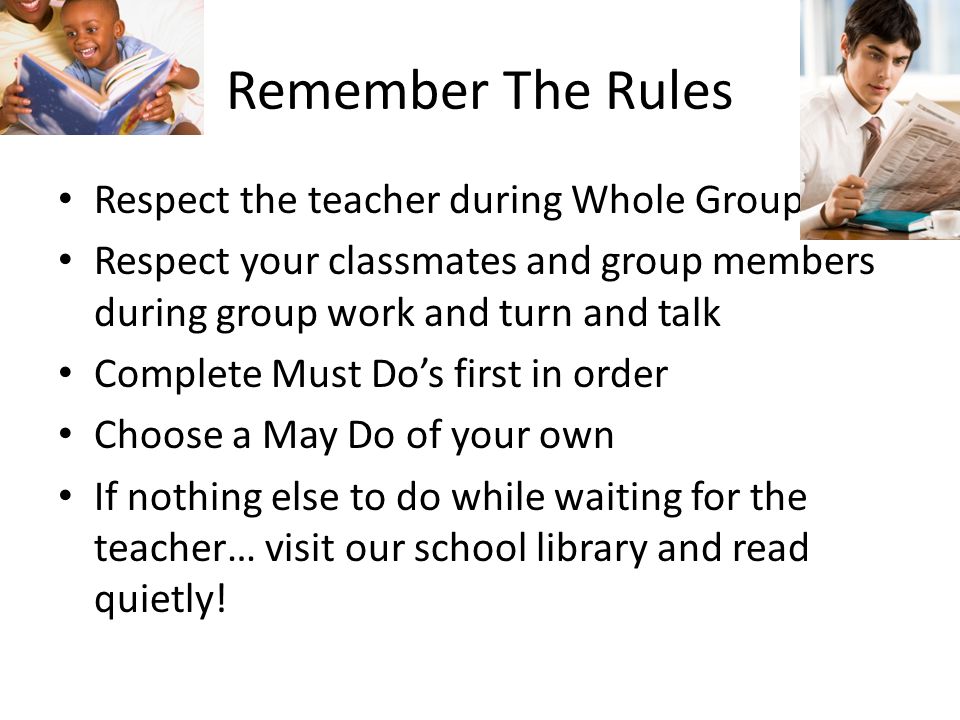 Remember The Rules

• Respect the teacher during Whole Group
• Respect your classmates and group members during group work and turn and talk
• Complete Must Do's first in order
• Choose a May Do of your own
• If nothing else to do while waiting for the teacher… visit our school library and read quietly!